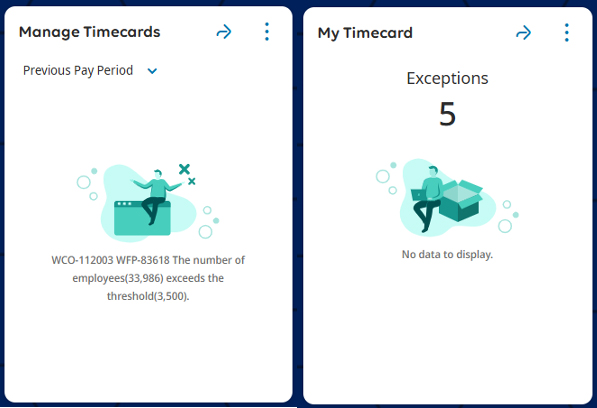 Manage Timecards

Previous Pay Period

WCO-112003 WFP-83618 The number of employees(33,986) exceeds the threshold(3,500).

My Timecard

Exceptions

5

No data to display.